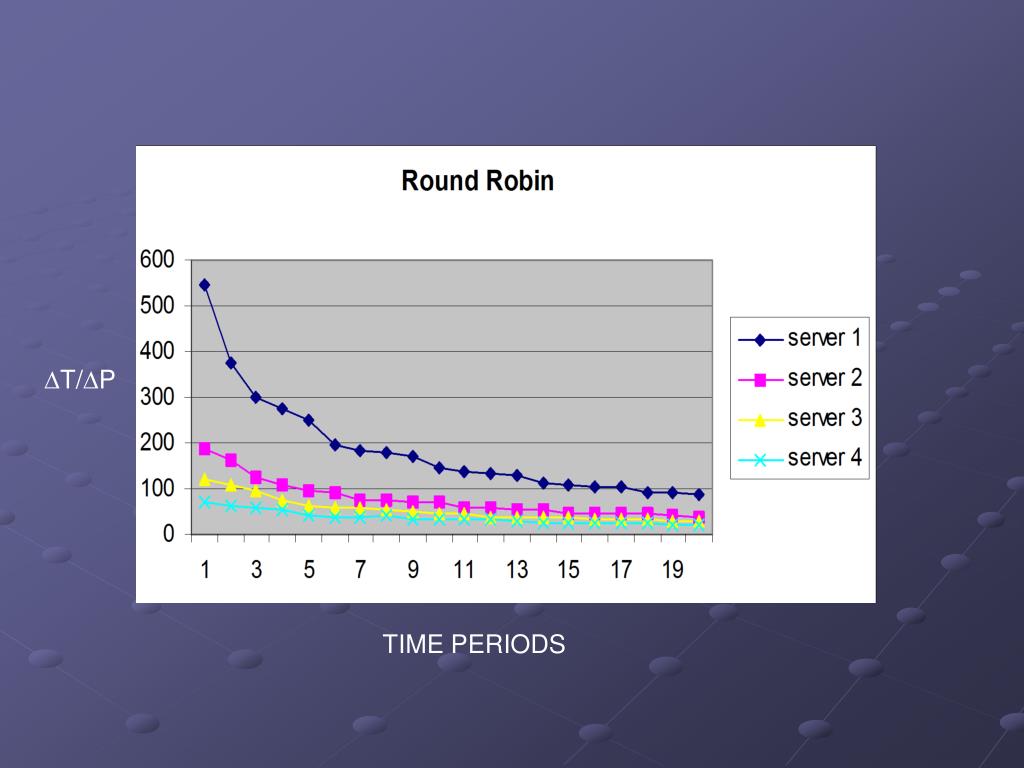 Round Robin

600
500
400
300
200
100
0

1 3 5 7 9 11 13 15 17 19

server 1
server 2
server 3
server 4

$\Delta T/\Delta P$

TIME PERIODS